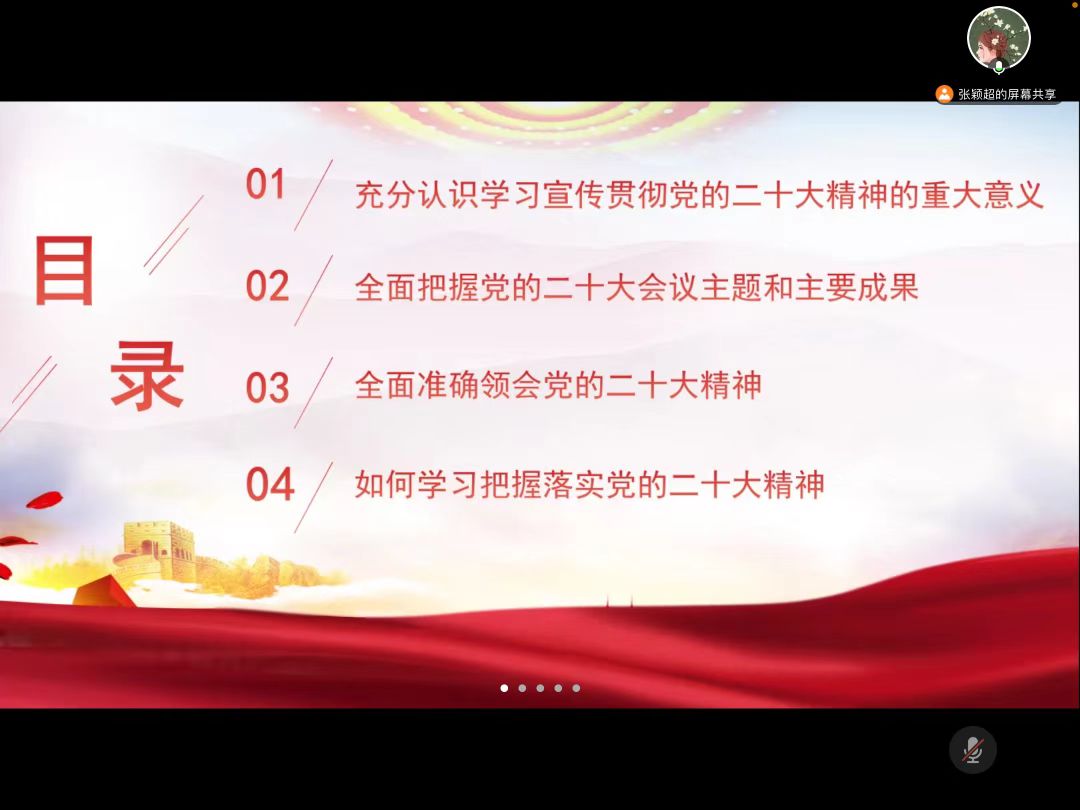 张颖超的屏幕共享

目录

01 充分认识学习宣传贯彻党的二十大精神的重大意义

02 全面把握党的二十大会议主题和主要成果

03 全面准确领会党的二十大精神

04 如何学习把握落实党的二十大精神